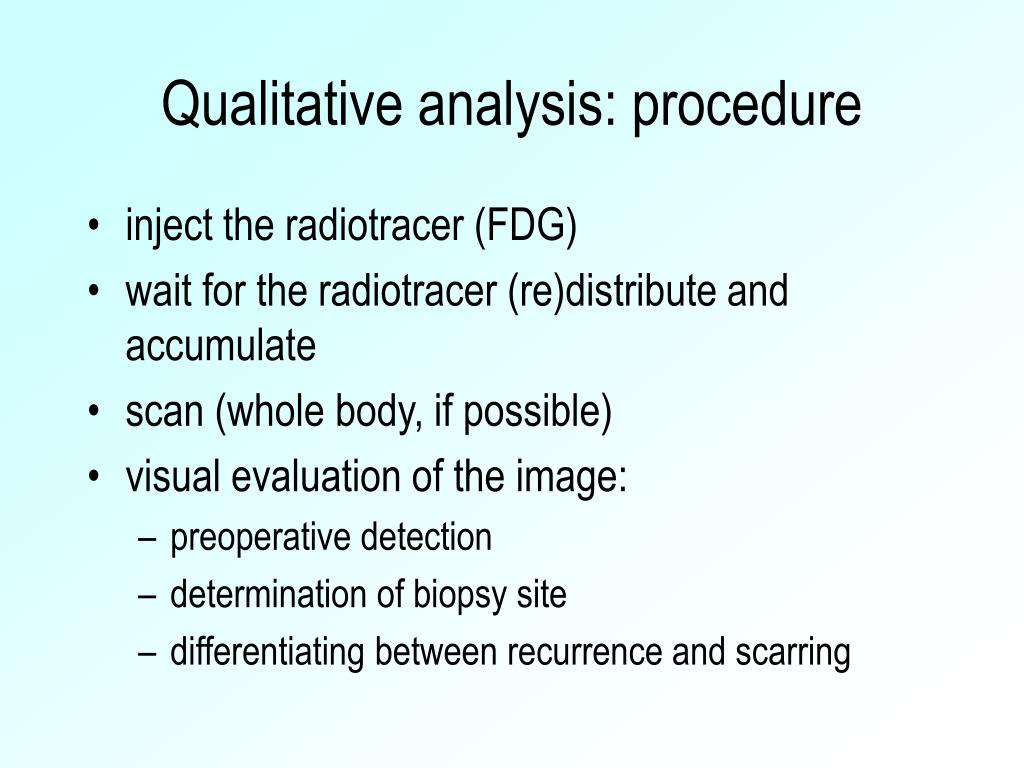 Qualitative analysis: procedure

• inject the radiotracer (FDG)
• wait for the radiotracer (re)distribute and accumulate
• scan (whole body, if possible)
• visual evaluation of the image:
  – preoperative detection
  – determination of biopsy site
  – differentiating between recurrence and scarring